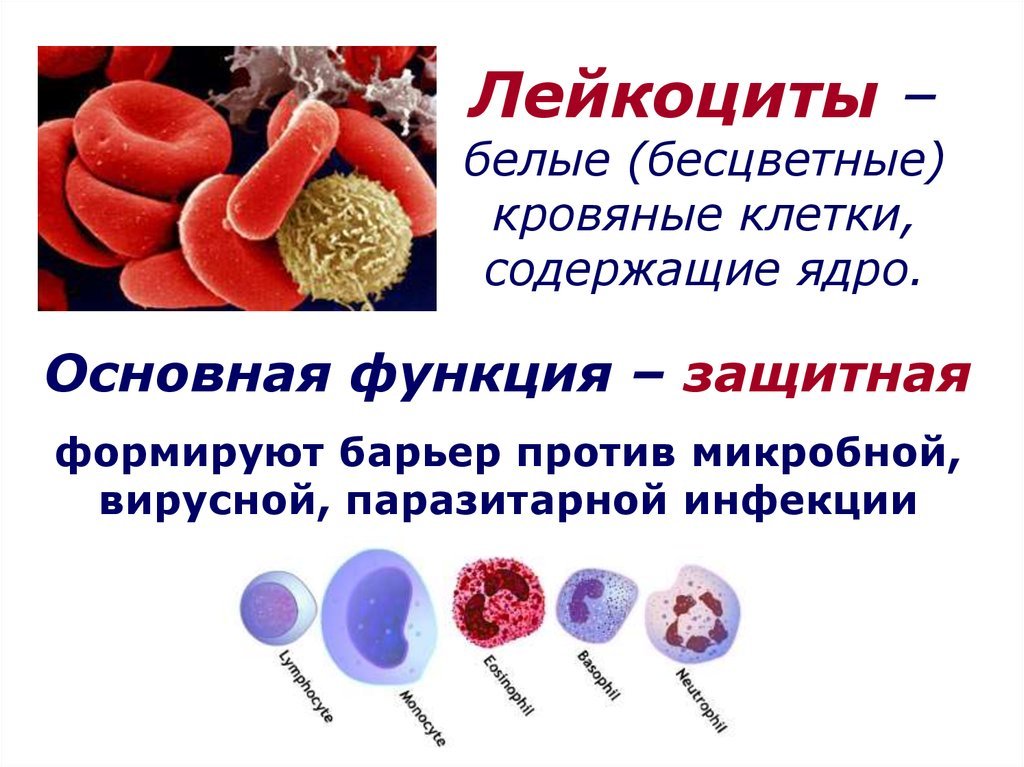 Лейкоциты – белые (бесцветные) кровяные клетки, содержащие ядро.

Основная функция – защитная

формируют барьер против микробной, вирусной, паразитарной инфекции

Lymphocyte
Monocyte
Eosinophil
Basophil
Neutrophil